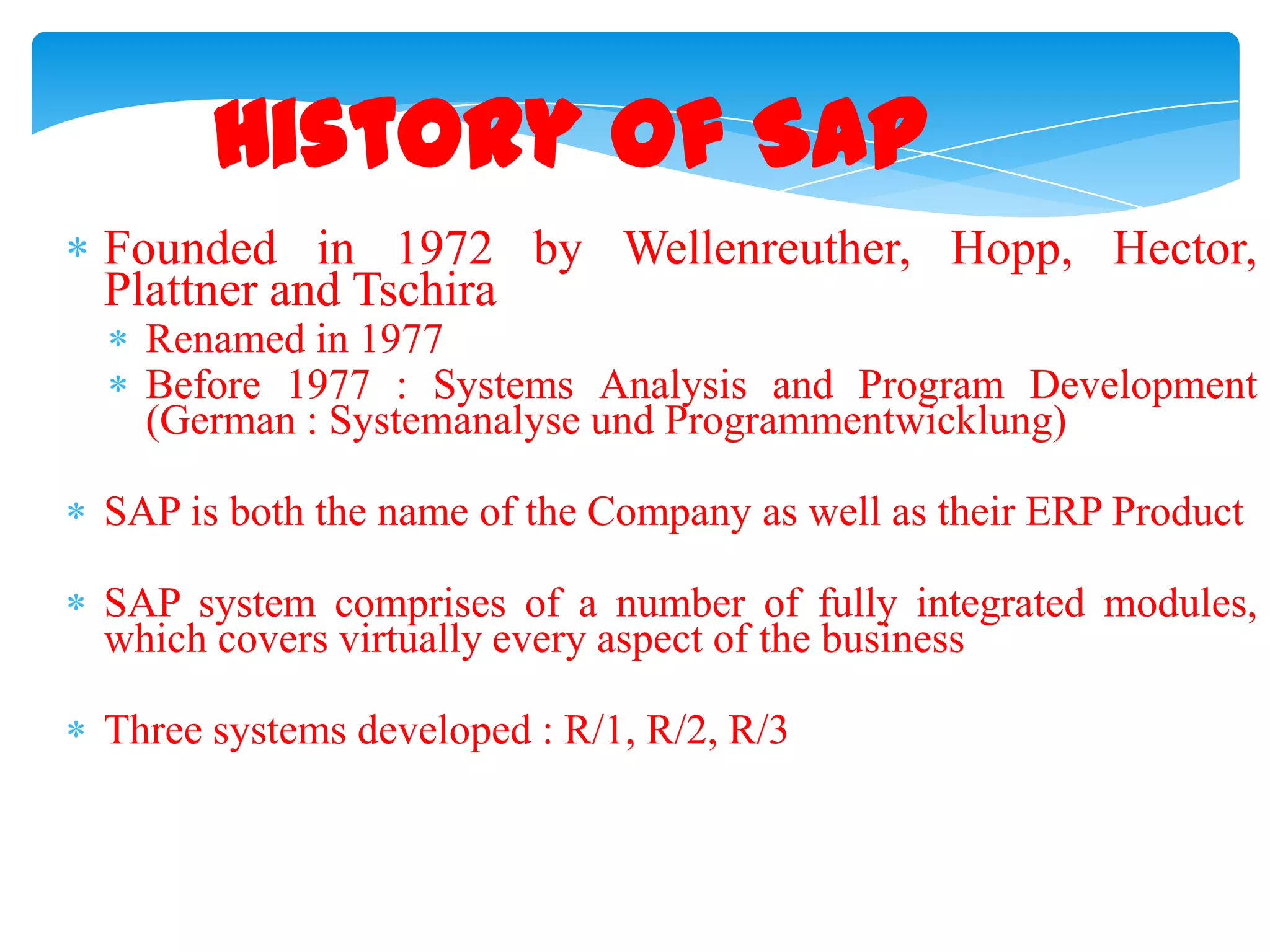 HISTORY OF SAP

* Founded in 1972 by Wellenreuther, Hopp, Hector, Plattner and Tschira
  * Renamed in 1977
  * Before 1977 : Systems Analysis and Program Development (German : Systemanalyse und Programmentwicklung)

* SAP is both the name of the Company as well as their ERP Product

* SAP system comprises of a number of fully integrated modules, which covers virtually every aspect of the business

* Three systems developed : R/1, R/2, R/3